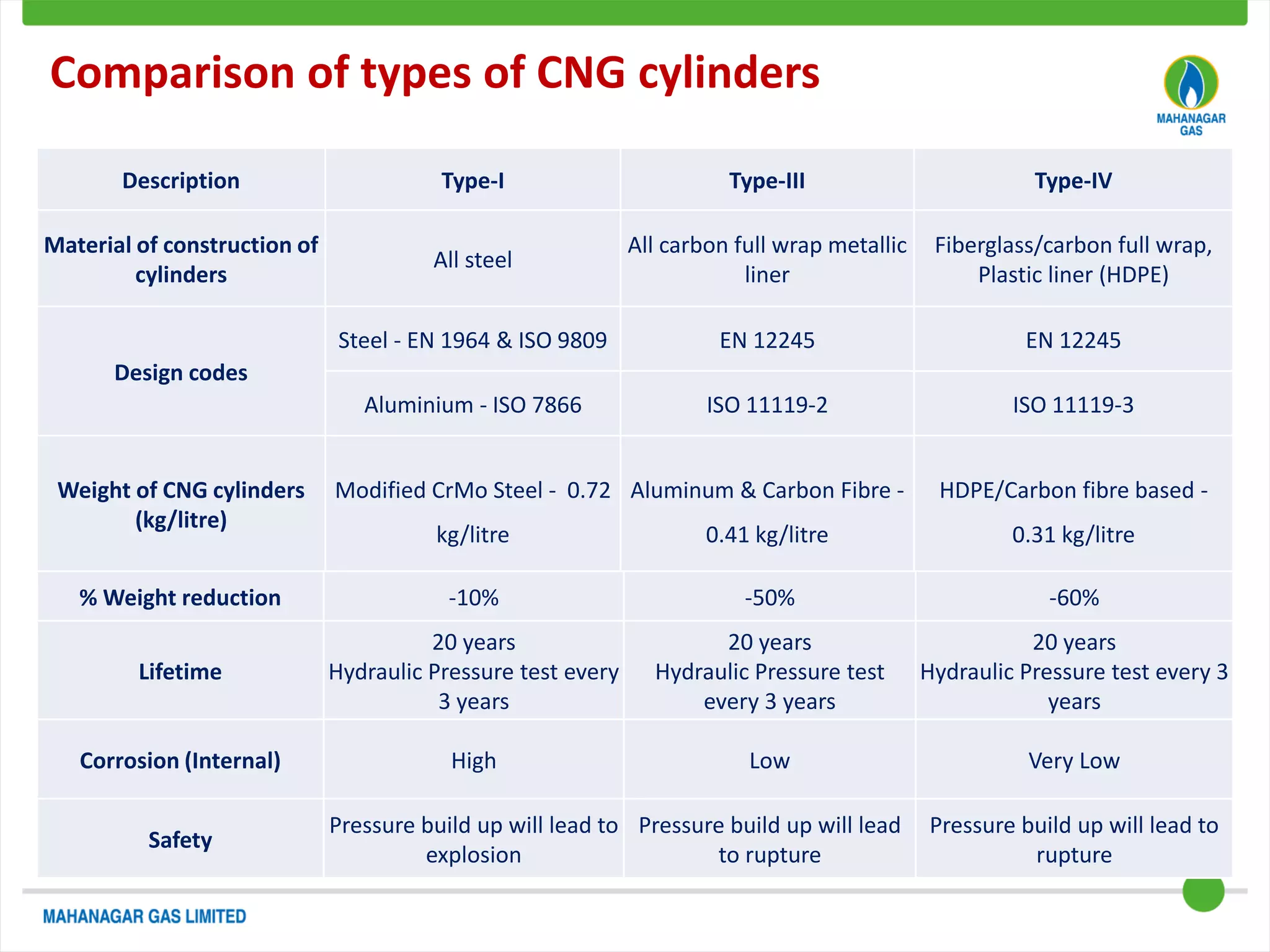 Comparison of types of CNG cylinders

MAHANAGAR GAS

| Description | Type-I | Type-III | Type-IV |
|---|---|---|---|
| Material of construction of cylinders | All steel | All carbon full wrap metallic liner | Fiberglass/carbon full wrap, Plastic liner (HDPE) |
| Design codes | Steel - EN 1964 & ISO 9809 | EN 12245 | EN 12245 |
| | Aluminium - ISO 7866 | ISO 11119-2 | ISO 11119-3 |
| Weight of CNG cylinders (kg/litre) | Modified CrMo Steel - 0.72 kg/litre | Aluminum & Carbon Fibre - 0.41 kg/litre | HDPE/Carbon fibre based - 0.31 kg/litre |
| % Weight reduction | -10% | -50% | -60% |
| Lifetime | 20 years Hydraulic Pressure test every 3 years | 20 years Hydraulic Pressure test every 3 years | 20 years Hydraulic Pressure test every 3 years |
| Corrosion (Internal) | High | Low | Very Low |
| Safety | Pressure build up will lead to explosion | Pressure build up will lead to rupture | Pressure build up will lead to rupture |

MAHANAGAR GAS LIMITED